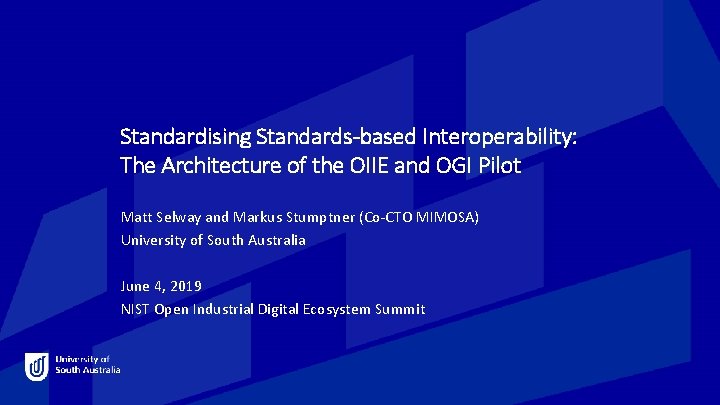 Standardising Standards-based Interoperability: The Architecture of the OIIE and OGI Pilot

Matt Selway and Markus Stumptner (Co-CTO MIMOSA)
University of South Australia

June 4, 2019
NIST Open Industrial Digital Ecosystem Summit

University of South Australia